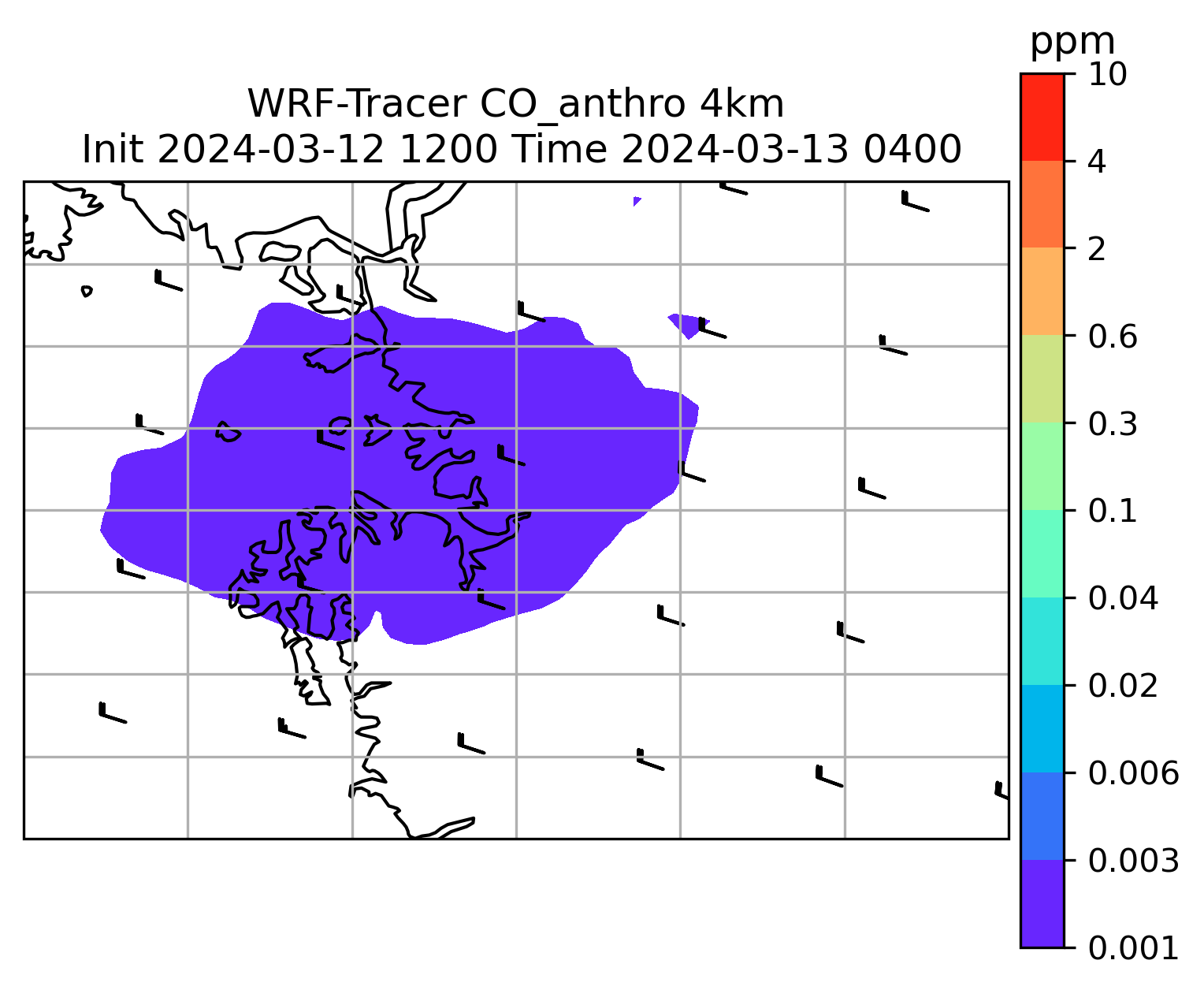 WRF-Tracer CO_anthro 4km
Init 2024-03-12 1200 Time 2024-03-13 0400

ppm
10
4
2
0.6
0.3
0.1
0.04
0.02
0.006
0.003
0.001